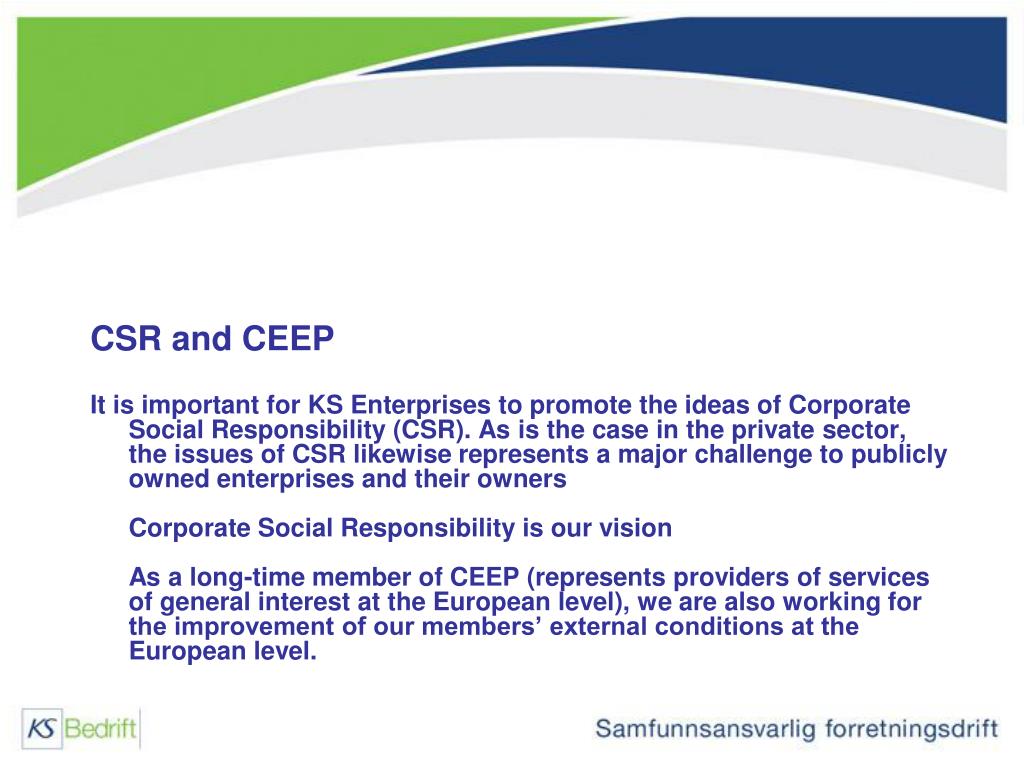 CSR and CEEP

It is important for KS Enterprises to promote the ideas of Corporate Social Responsibility (CSR). As is the case in the private sector, the issues of CSR likewise represents a major challenge to publicly owned enterprises and their owners

Corporate Social Responsibility is our vision

As a long-time member of CEEP (represents providers of services of general interest at the European level), we are also working for the improvement of our members' external conditions at the European level.

KS Bedrift

Samfunnsansvarlig forretningsdrift